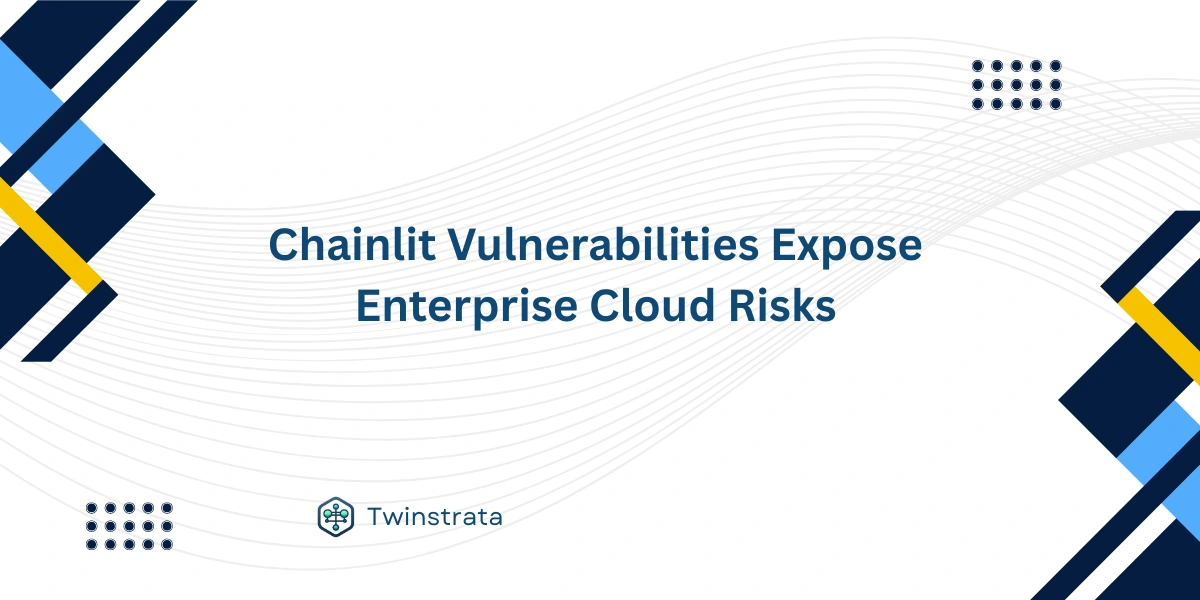 Chainlit Vulnerabilities Expose Enterprise Cloud Risks

Twinstrata